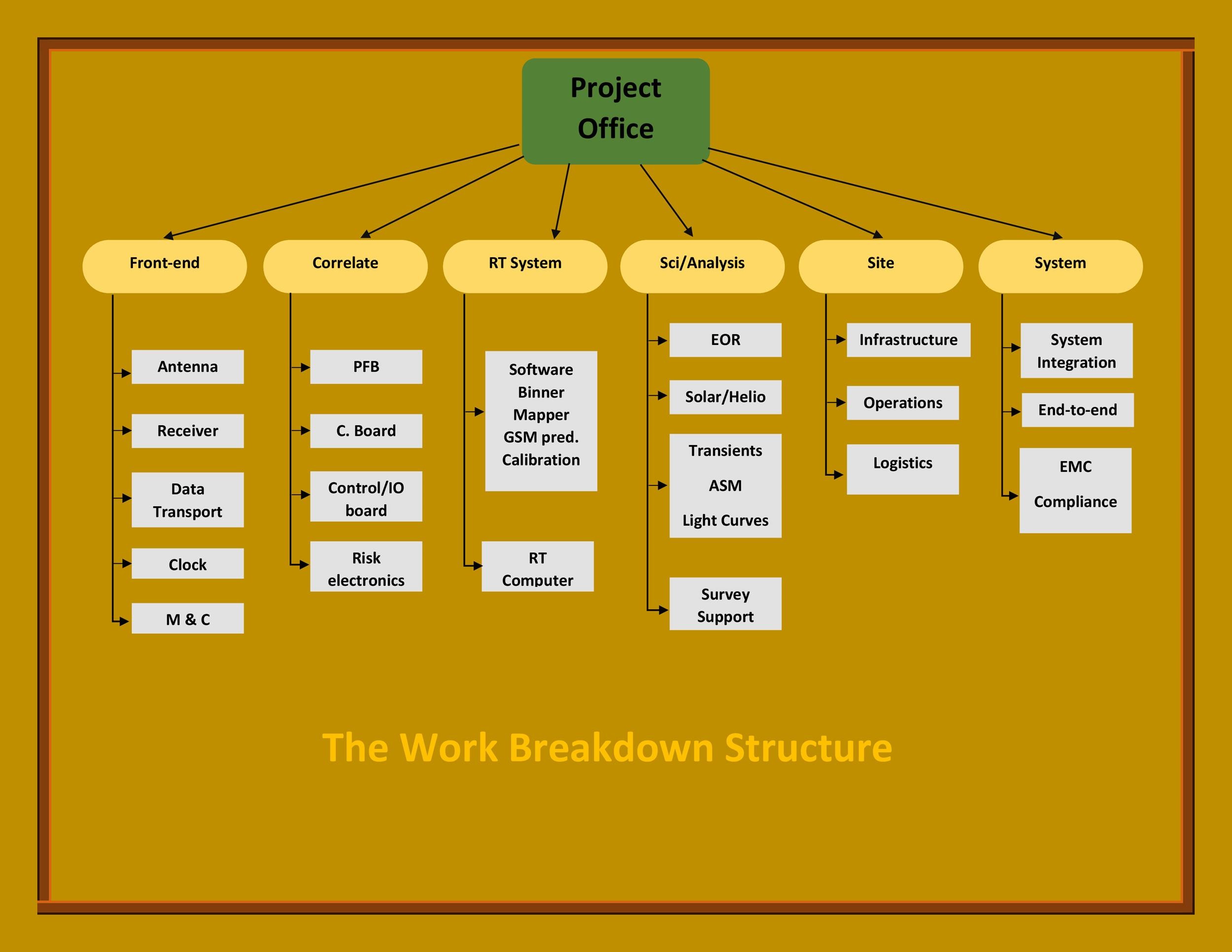 Project Office

Front-end

Antenna

Receiver

Data Transport

Clock

M & C

Correlate

PFB

C. Board

Control/IO board

Risk electronics

RT System

Software Binner Mapper GSM pred. Calibration

RT Computer

Sci/Analysis

EOR

Solar/Helio

Transients ASM Light Curves

Survey Support

Site

Infrastructure

Operations

Logistics

System

System Integration

End-to-end

EMC Compliance

The Work Breakdown Structure